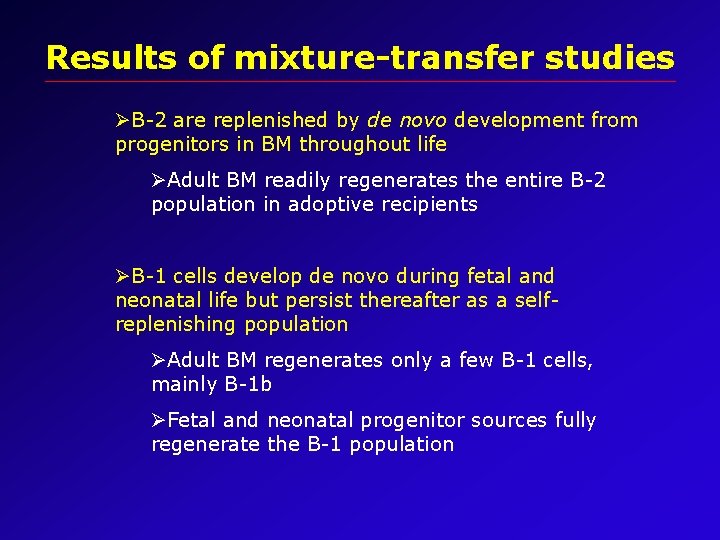 Results of mixture-transfer studies

➢B-2 are replenished by de novo development from progenitors in BM throughout life

➢Adult BM readily regenerates the entire B-2 population in adoptive recipients

➢B-1 cells develop de novo during fetal and neonatal life but persist thereafter as a self-replenishing population

➢Adult BM regenerates only a few B-1 cells, mainly B-1b

➢Fetal and neonatal progenitor sources fully regenerate the B-1 population